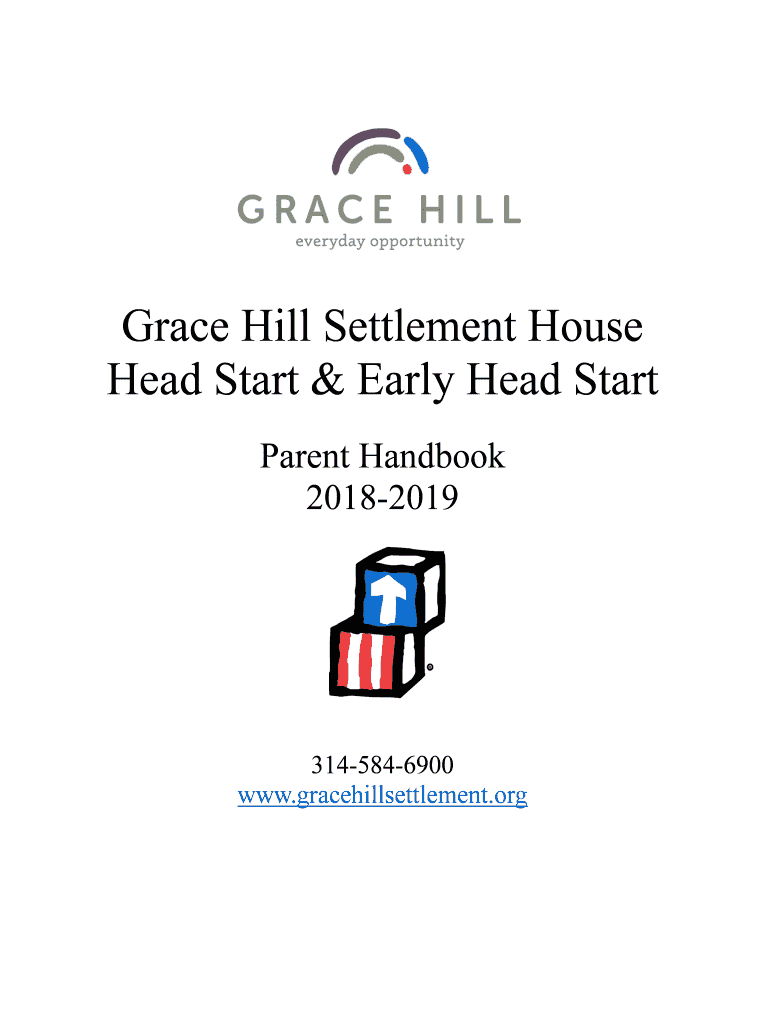 GRACE HILL
everyday opportunity

Grace Hill Settlement House
Head Start & Early Head Start

Parent Handbook
2018-2019

314-584-6900
www.gracehillsettlement.org